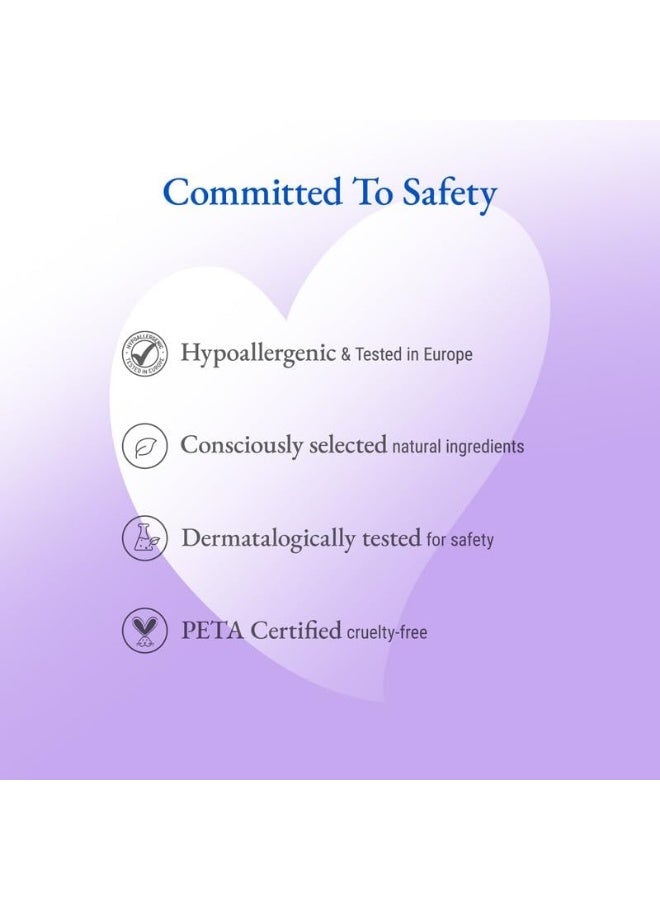 Committed To Safety

HYPOALLERGENIC TESTED IN EUROPE

Hypoallergenic & Tested in Europe

Consciously selected natural ingredients

Dermatalogically tested for safety

PETA Certified cruelty-free